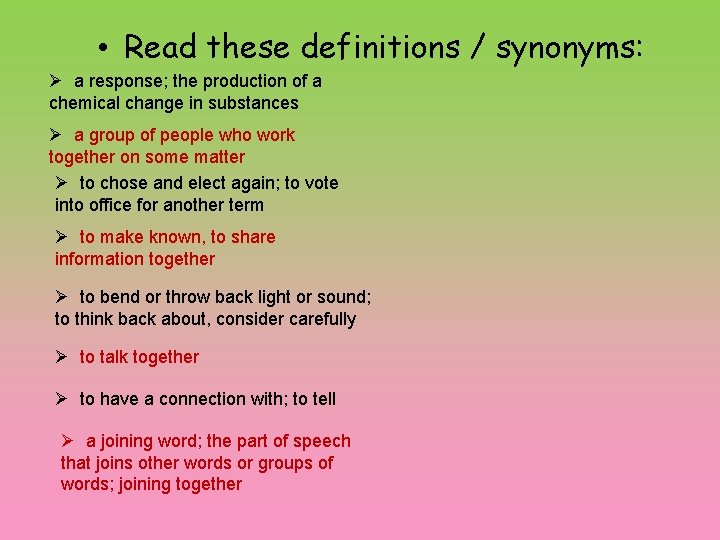 • Read these definitions / synonyms:

➢ a response; the production of a chemical change in substances

➢ a group of people who work together on some matter

➢ to chose and elect again; to vote into office for another term

➢ to make known, to share information together

➢ to bend or throw back light or sound; to think back about, consider carefully

➢ to talk together

➢ to have a connection with; to tell

➢ a joining word; the part of speech that joins other words or groups of words; joining together